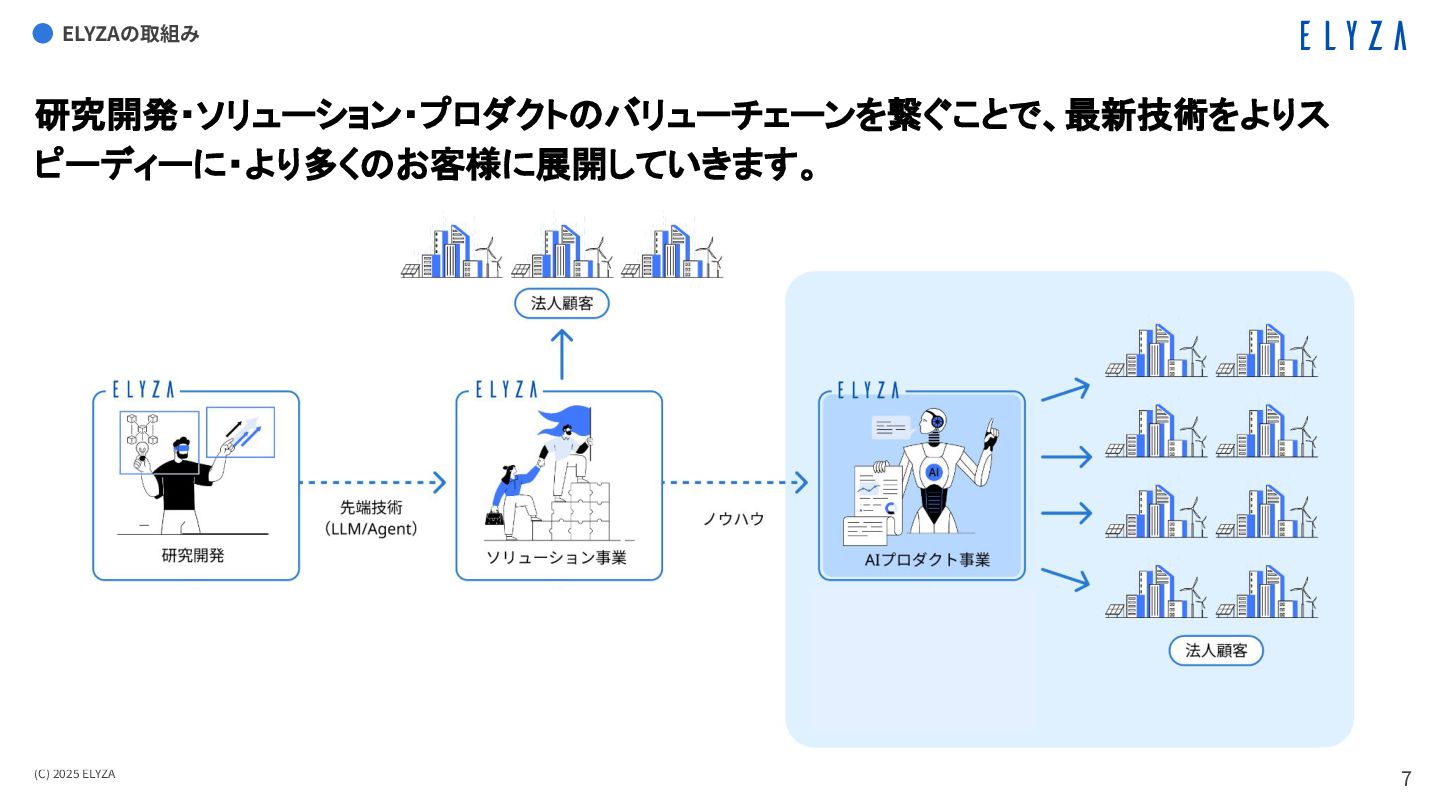 ELYZAの取組み

ELYZA

研究開発・ソリューション・プロダクトのバリューチェーンを繋ぐことで、最新技術をよりスピーディーに・より多くのお客様に展開していきます。

法人顧客

ELYZA

研究開発

先端技術
(LLM/Agent)

ELYZA

ソリューション事業

ノウハウ

ELYZA

AI

AIプロダクト事業

法人顧客

(C) 2025 ELYZA

7